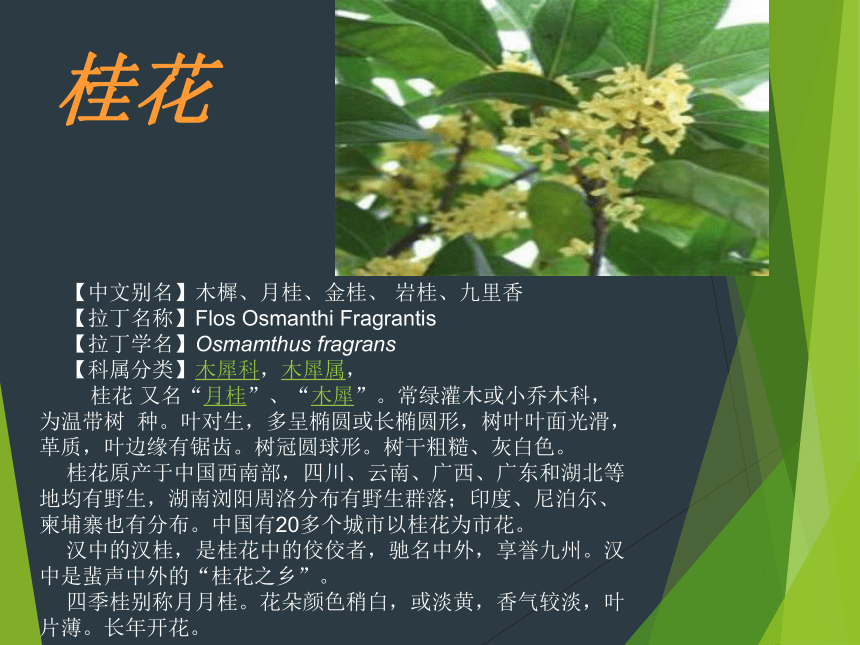 桂花

【中文别名】木樨、月桂、金桂、 岩桂、九里香
【拉丁名称】Flos Osmanthi Fragrantis
【拉丁学名】Osmamthus fragrans
【科属分类】木犀科，木犀属，

桂花 又名“月桂”、“木犀”。常绿灌木或小乔木科，为温带树 种。叶对生，多呈椭圆或长椭圆形，树叶叶面光滑，革质，叶边缘有锯齿。树冠圆球形。树干粗糙、灰白色。

桂花原产于中国西南部，四川、云南、广西、广东和湖北等地均有野生，湖南浏阳周洛分布有野生群落；印度、尼泊尔、柬埔寨也有分布。中国有20多个城市以桂花为市花。

汉中的汉桂，是桂花中的佼佼者，驰名中外，享誉九州。汉中是蜚声中外的“桂花之乡”。

四季桂别称月月桂。花朵颜色稍白，或淡黄，香气较淡，叶片薄。长年开花。